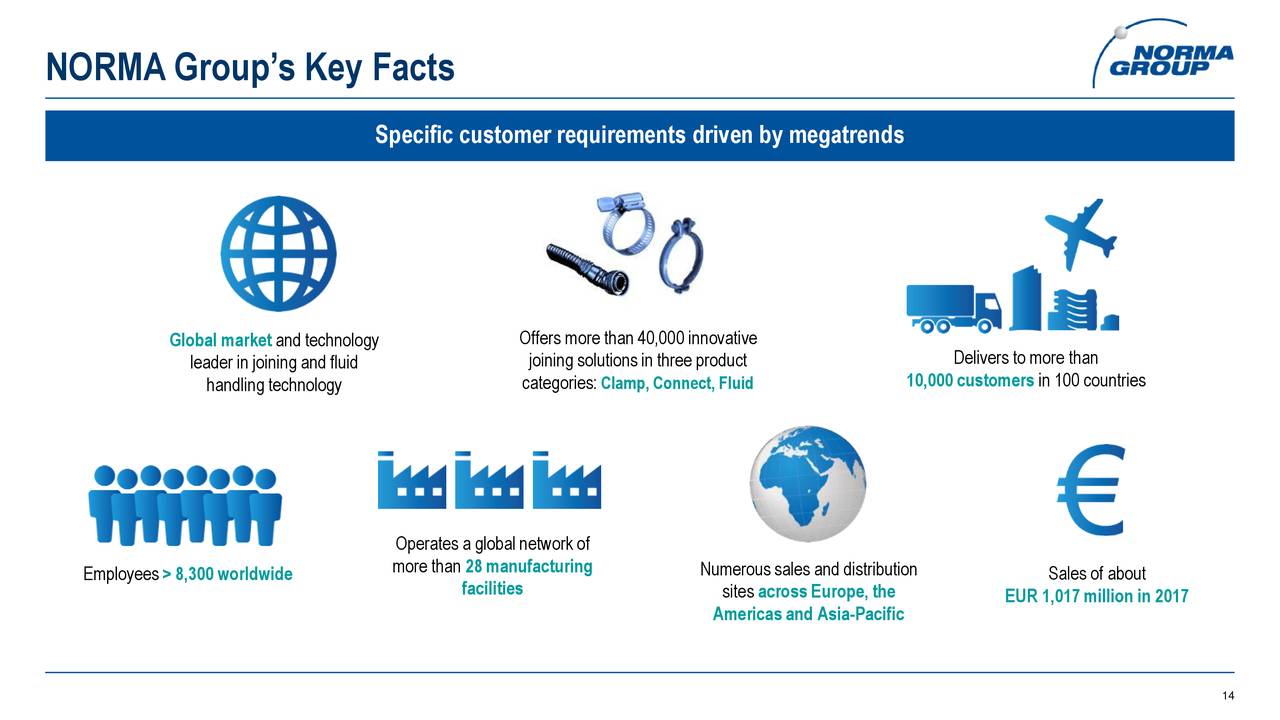 NORMA Group's Key Facts

NORMA GROUP

Specific customer requirements driven by megatrends

Global market and technology leader in joining and fluid handling technology

Offers more than 40,000 innovative joining solutions in three product categories: Clamp, Connect, Fluid

Delivers to more than 10,000 customers in 100 countries

Employees > 8,300 worldwide

Operates a global network of more than 28 manufacturing facilities

Numerous sales and distribution sites across Europe, the Americas and Asia-Pacific

Sales of about EUR 1,017 million in 2017

14